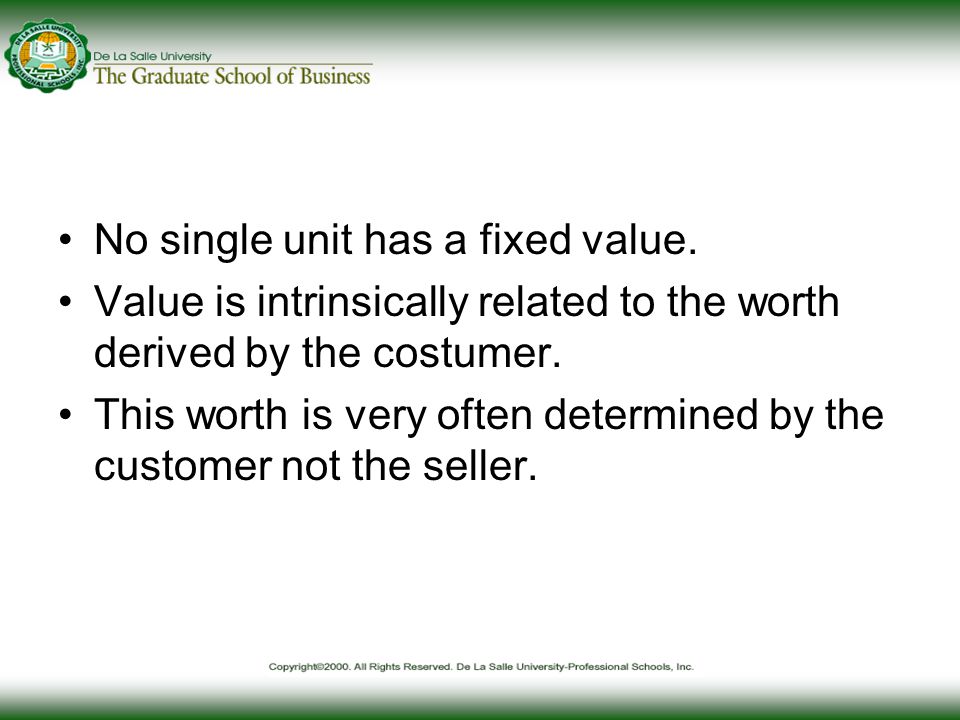 De La Salle University
The Graduate School of Business

• No single unit has a fixed value.
• Value is intrinsically related to the worth derived by the costumer.
• This worth is very often determined by the customer not the seller.

Copyright©2000. All Rights Reserved. De La Salle University-Professional Schools, Inc.